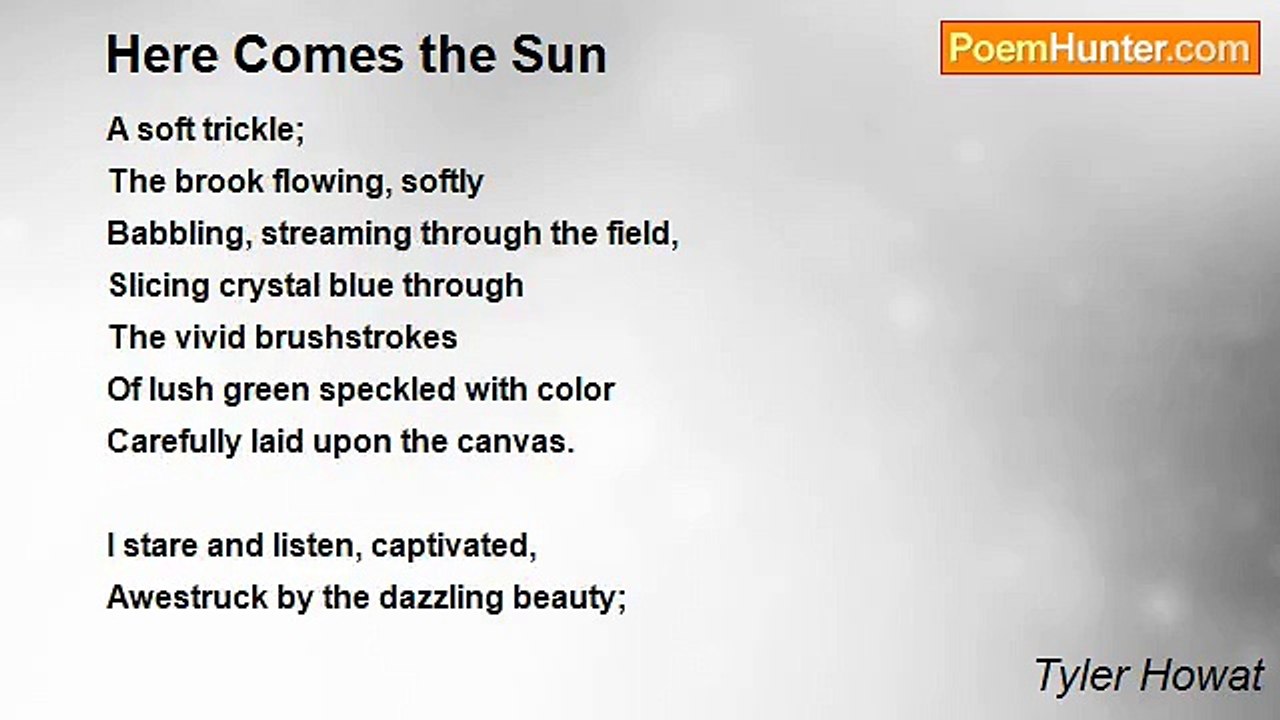 Here Comes the Sun

PoemHunter.com

A soft trickle;
The brook flowing, softly
Babbling, streaming through the field,
Slicing crystal blue through
The vivid brushstrokes
Of lush green speckled with color
Carefully laid upon the canvas.

I stare and listen, captivated,
Awestruck by the dazzling beauty;

Tyler Howat